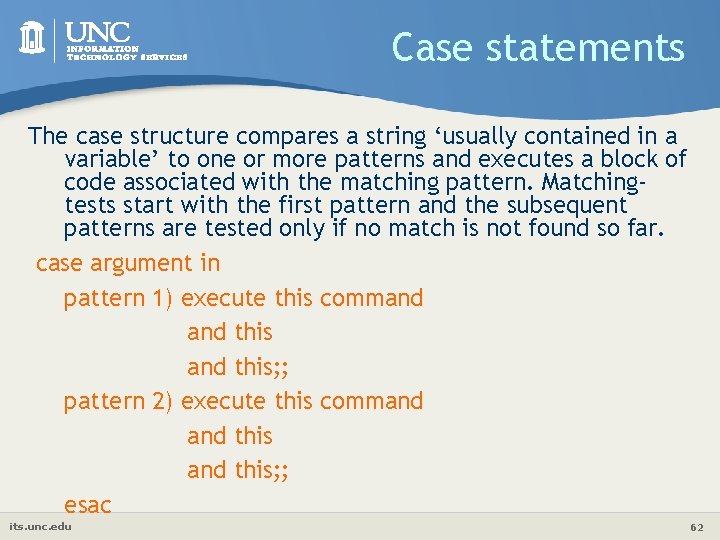 UNC
INFORMATION
TECHNOLOGY SERVICES

Case statements

The case structure compares a string ‘usually contained in a variable’ to one or more patterns and executes a block of code associated with the matching pattern. Matching-tests start with the first pattern and the subsequent patterns are tested only if no match is not found so far.

case argument in
pattern 1) execute this command
and this
and this;;
pattern 2) execute this command
and this
and this;;
esac

its.unc.edu

62